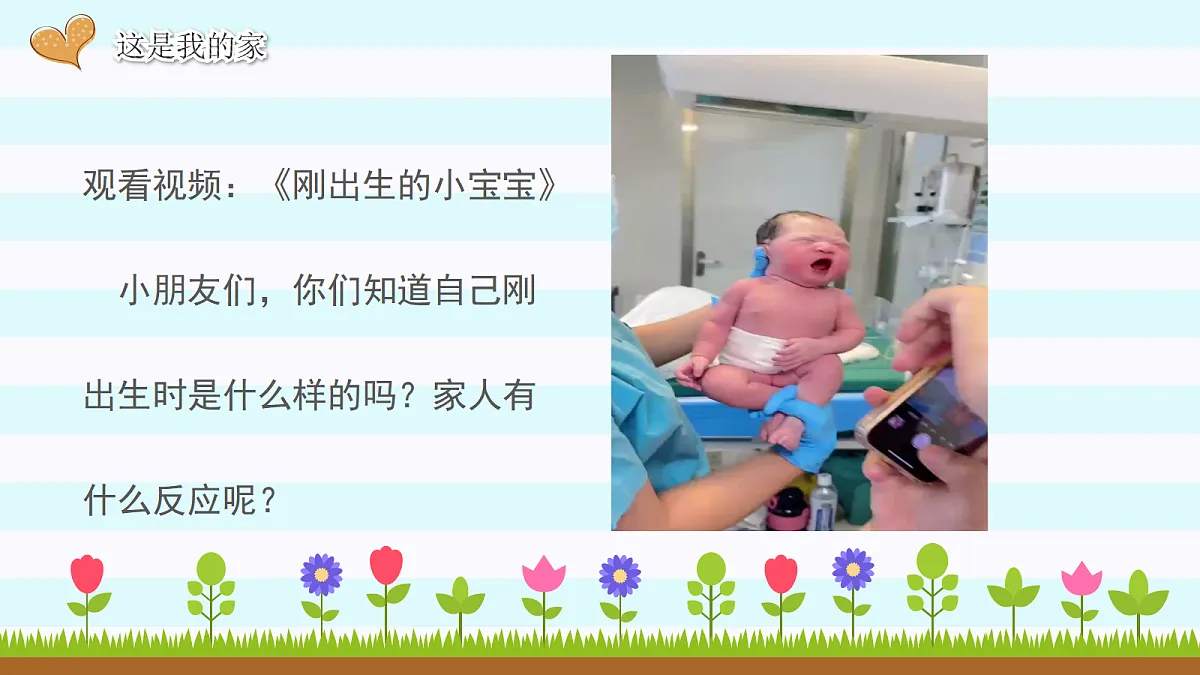 这是我的家

观看视频：《刚出生的小宝宝》

小朋友们，你们知道自己刚出生时是什么样的吗？家人有什么反应呢？